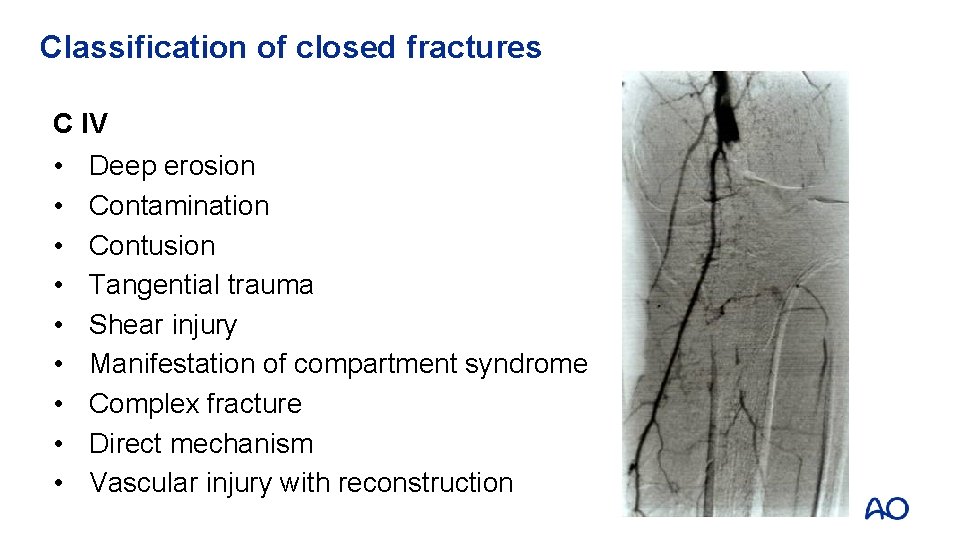 Classification of closed fractures

C IV

• Deep erosion
• Contamination
• Contusion
• Tangential trauma
• Shear injury
• Manifestation of compartment syndrome
• Complex fracture
• Direct mechanism
• Vascular injury with reconstruction

AO